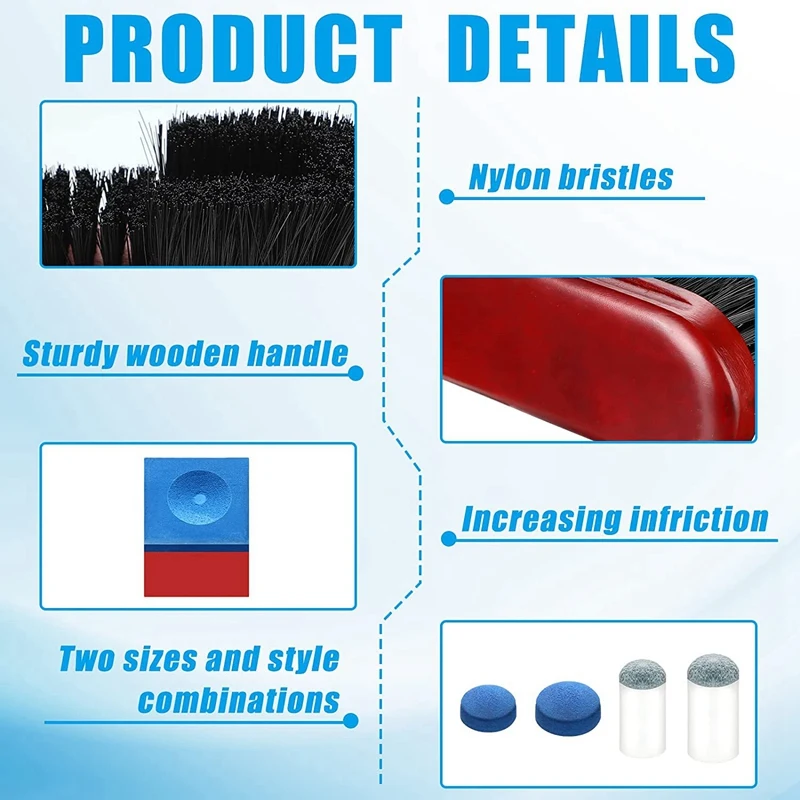 PRODUCT DETAILS

Nylon bristles

Sturdy wooden handle

Increasing infriction

Two sizes and style combinations